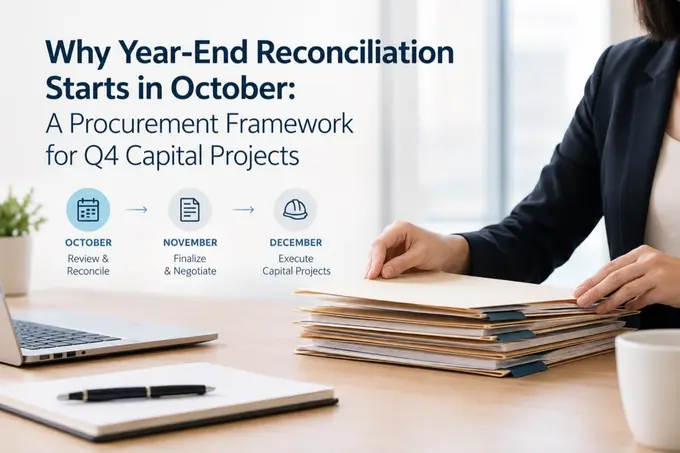 Why Year-End Reconciliation Starts in October:
A Procurement Framework for Q4 Capital Projects

OCTOBER
Review & Reconcile

NOVEMBER
Finalize & Negotiate

DECEMBER
Execute Capital Projects